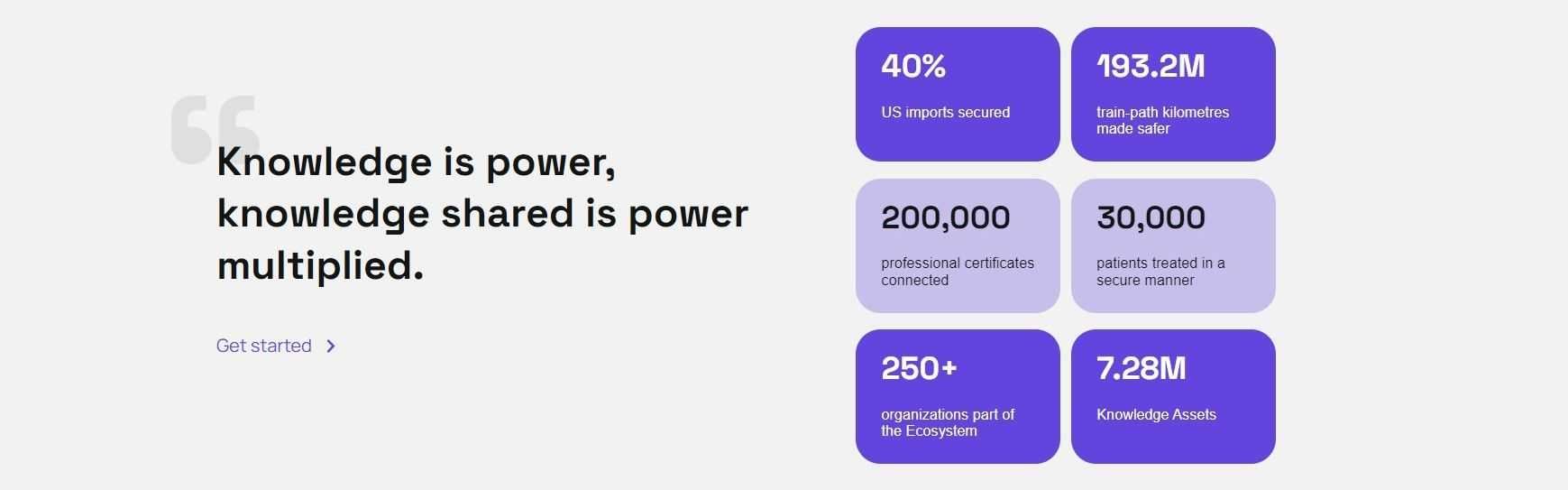 Knowledge is power, knowledge shared is power multiplied.

Get started

40%

US imports secured

193.2M

train-path kilometres made safer

200,000

professional certificates connected

30,000

patients treated in a secure manner

250+

organizations part of the Ecosystem

7.28M

Knowledge Assets